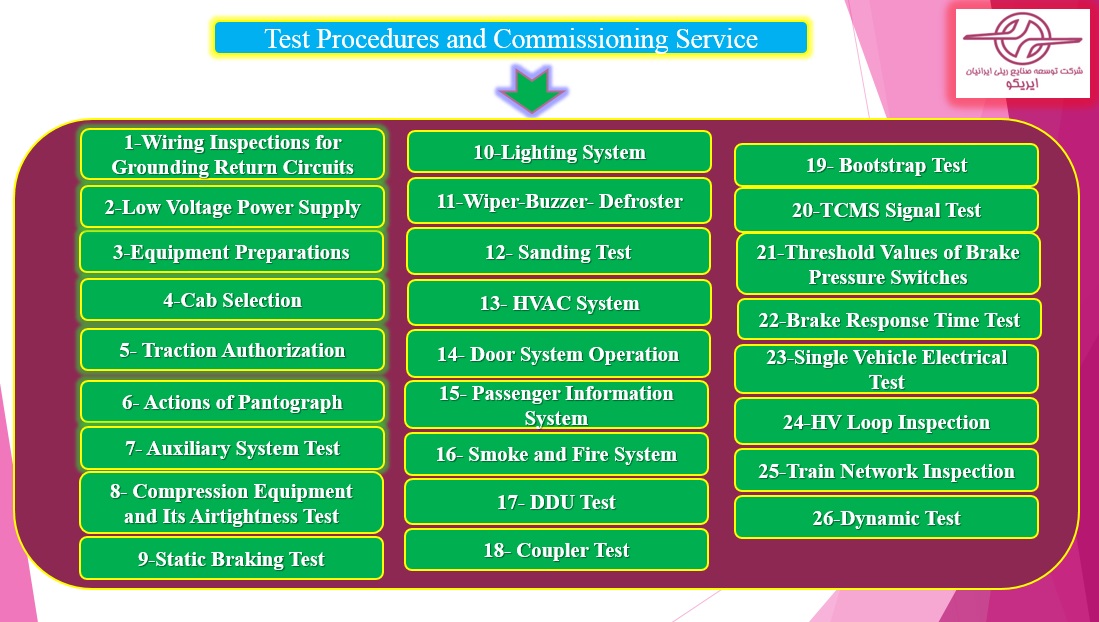 Test Procedures and Commissioning Service

شرکت توسعه صنایع ریلی ایرانیان
ایریکو

1-Wiring Inspections for Grounding Return Circuits

2-Low Voltage Power Supply

3-Equipment Preparations

4-Cab Selection

5- Traction Authorization

6- Actions of Pantograph

7- Auxiliary System Test

8- Compression Equipment and Its Airtightness Test

9-Static Braking Test

10-Lighting System

11-Wiper-Buzzer- Defroster

12- Sanding Test

13- HVAC System

14- Door System Operation

15- Passenger Information System

16- Smoke and Fire System

17- DDU Test

18- Coupler Test

19- Bootstrap Test

20-TCMS Signal Test

21-Threshold Values of Brake Pressure Switches

22-Brake Response Time Test

23-Single Vehicle Electrical Test

24-HV Loop Inspection

25-Train Network Inspection

26-Dynamic Test